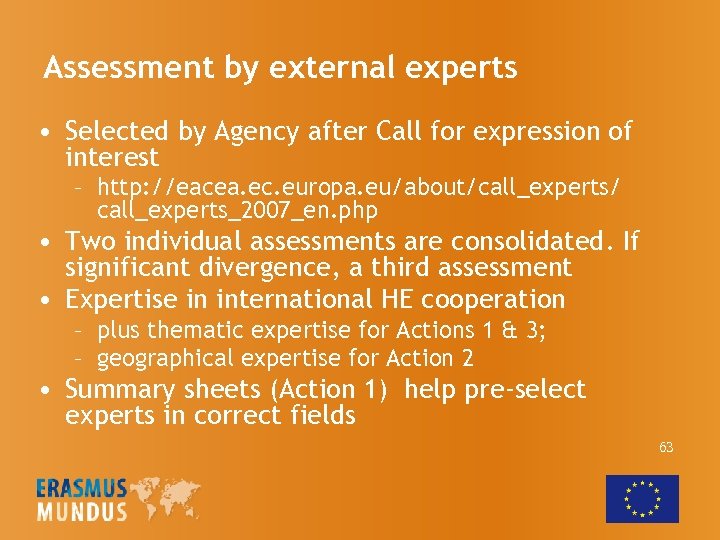 Assessment by external experts

• Selected by Agency after Call for expression of interest
  – http://eacea.ec.europa.eu/about/call_experts/call_experts_2007_en.php
• Two individual assessments are consolidated. If significant divergence, a third assessment
• Expertise in international HE cooperation
  – plus thematic expertise for Actions 1 & 3;
  – geographical expertise for Action 2
• Summary sheets (Action 1) help pre-select experts in correct fields

63

ERASMUS MUNDUS